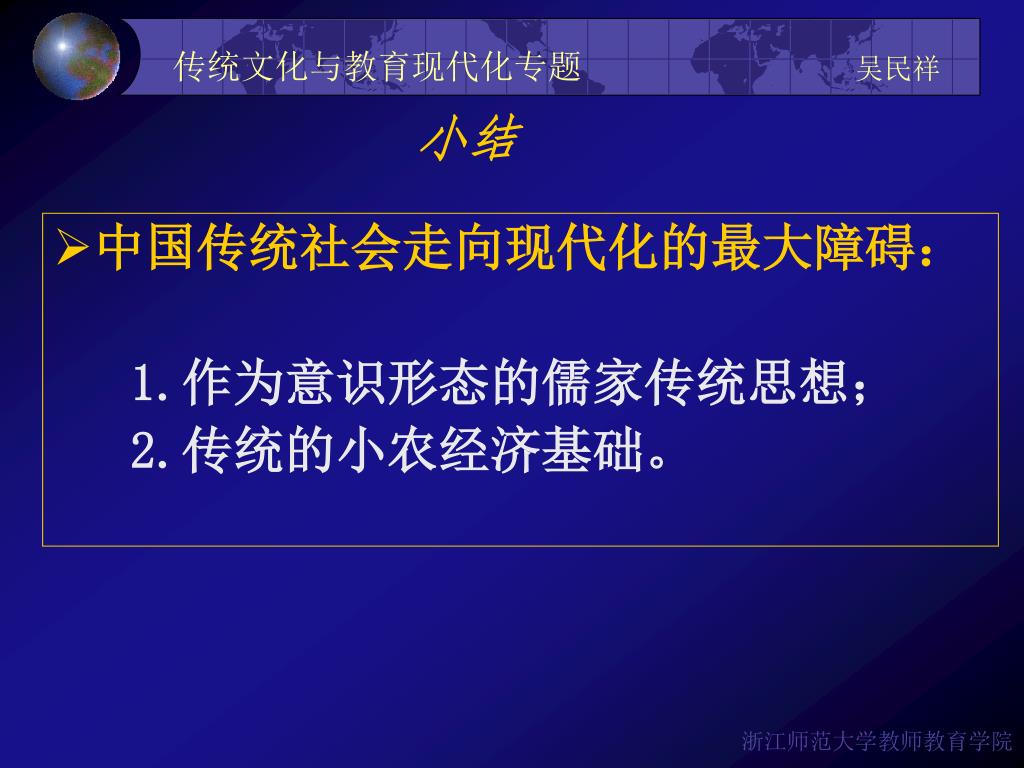 传统文化与教育现代化专题 吴民祥

小结

➢中国传统社会走向现代化的最大障碍：

1.作为意识形态的儒家传统思想；
2.传统的小农经济基础。

浙江师范大学教师教育学院